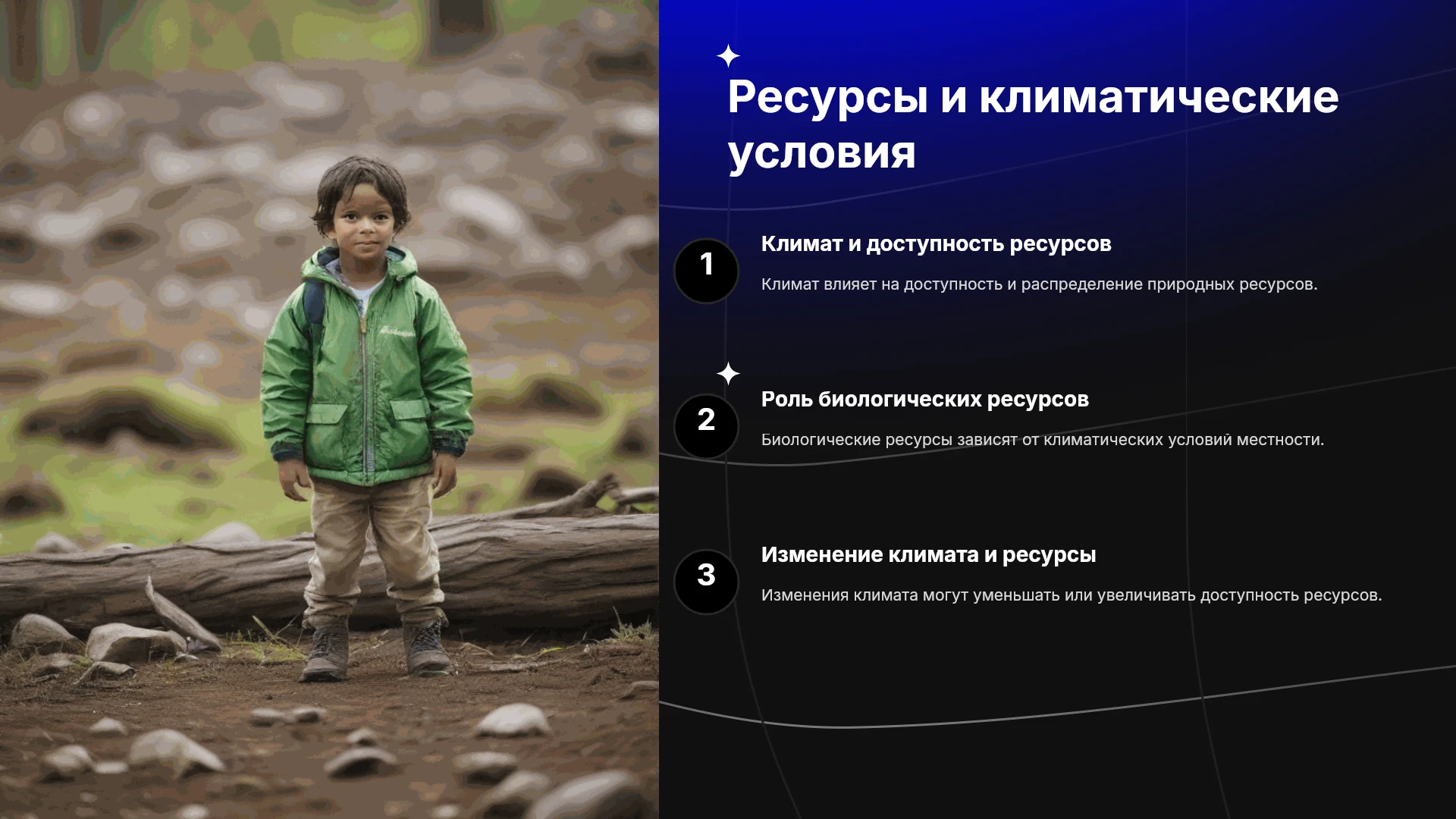 Ресурсы и климатические условия

1

Климат и доступность ресурсов

Климат влияет на доступность и распределение природных ресурсов.

2

Роль биологических ресурсов

Биологические ресурсы зависят от климатических условий местности.

3

Изменение климата и ресурсы

Изменения климата могут уменьшать или увеличивать доступность ресурсов.